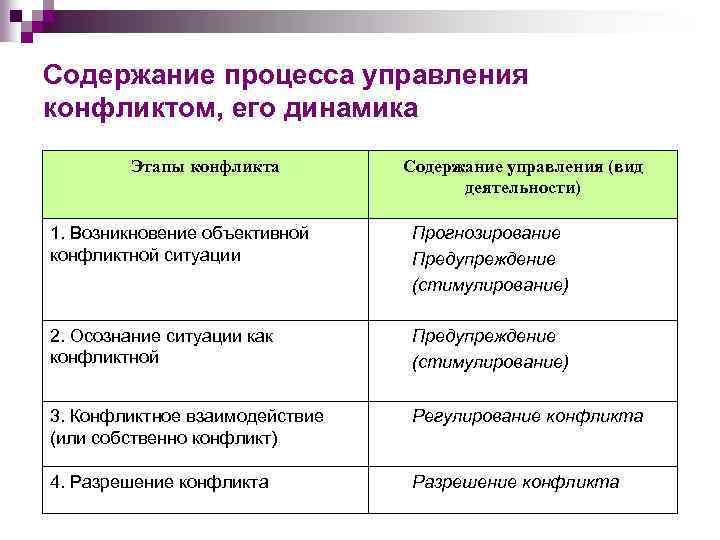 Содержание процесса управления конфликтом, его динамика

| Этапы конфликта | Содержание управления (вид деятельности) |
|---|---|
| 1. Возникновение объективной конфликтной ситуации | Прогнозирование Предупреждение (стимулирование) |
| 2. Осознание ситуации как конфликтной | Предупреждение (стимулирование) |
| 3. Конфликтное взаимодействие (или собственно конфликт) | Регулирование конфликта |
| 4. Разрешение конфликта | Разрешение конфликта |